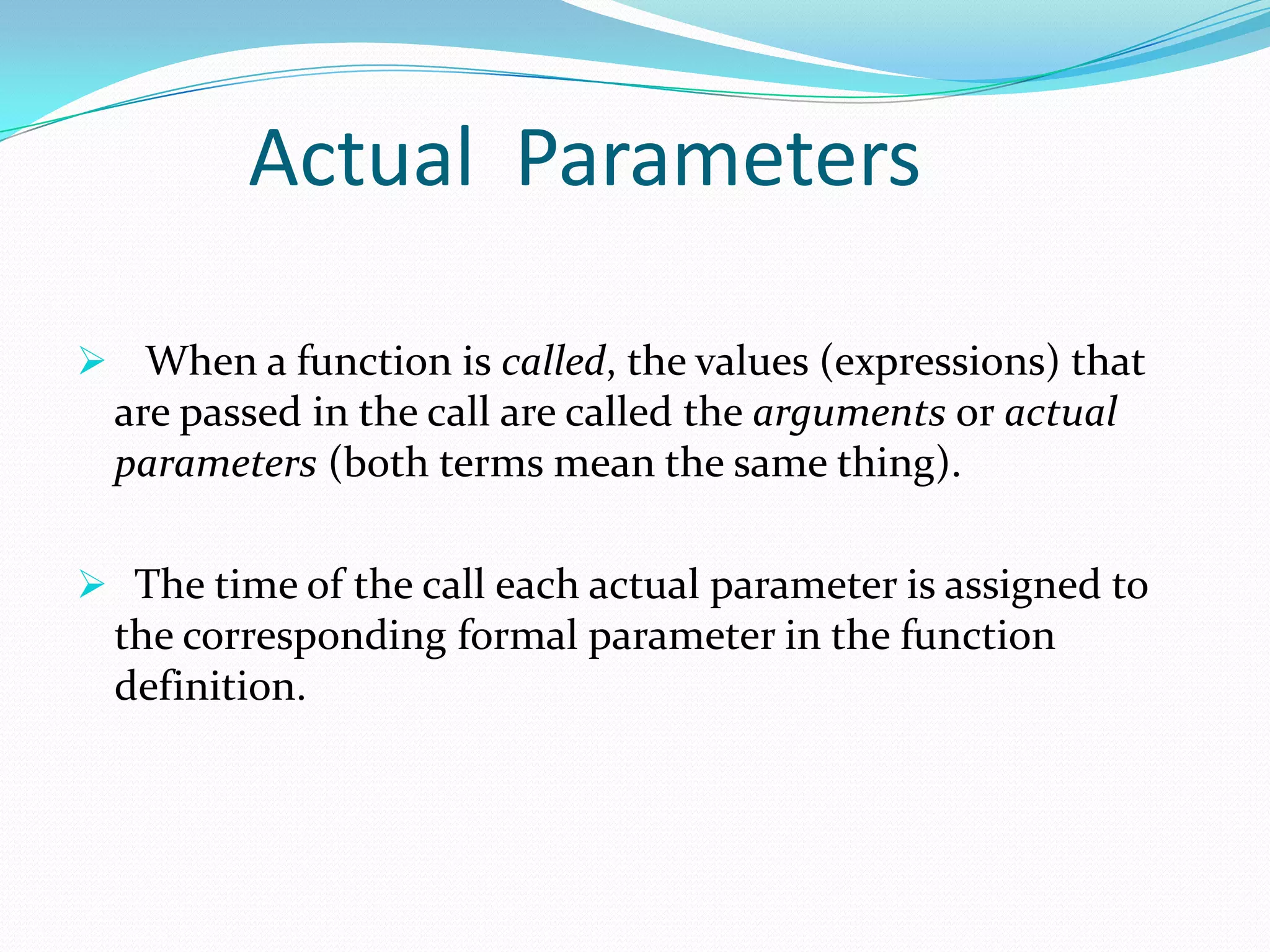 Actual Parameters

➢ When a function is called, the values (expressions) that are passed in the call are called the arguments or actual parameters (both terms mean the same thing).

➢ The time of the call each actual parameter is assigned to the corresponding formal parameter in the function definition.